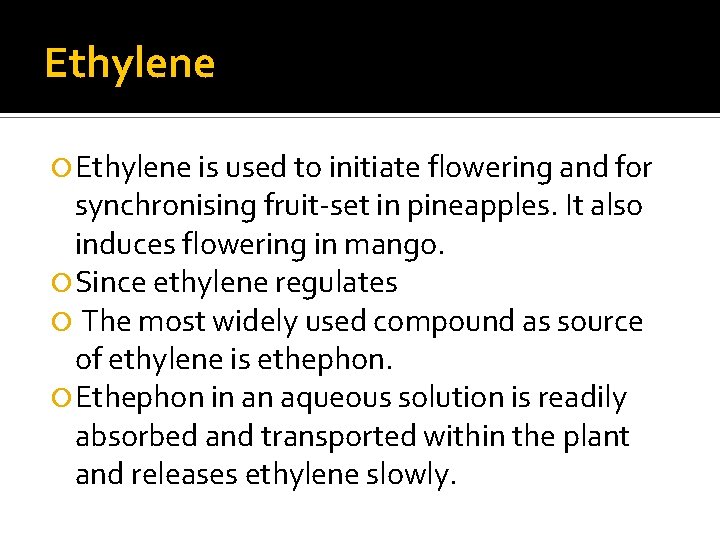 Ethylene

Ethylene is used to initiate flowering and for synchronising fruit-set in pineapples. It also induces flowering in mango.

Since ethylene regulates

The most widely used compound as source of ethylene is ethephon.

Ethephon in an aqueous solution is readily absorbed and transported within the plant and releases ethylene slowly.